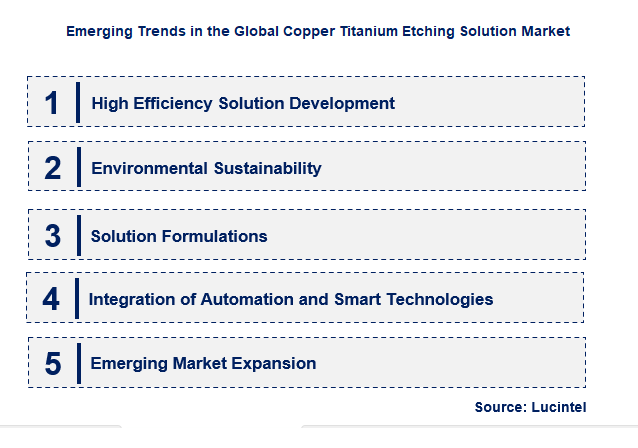 Emerging Trends in the Global Copper Titanium Etching Solution Market

1 High Efficiency Solution Development

2 Environmental Sustainability

3 Solution Formulations

4 Integration of Automation and Smart Technologies

5 Emerging Market Expansion

Source: Lucintel